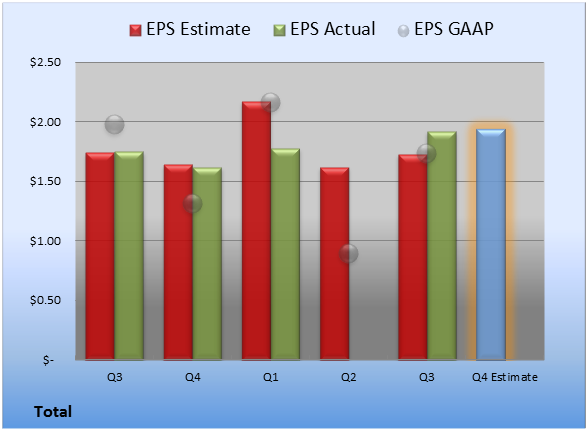 EPS Estimate EPS Actual EPS GAAP

$2.50
$2.00
$1.50
$1.00
$0.50
$-

Q3 Q4 Q1 Q2 Q3 Q4 Estimate

Total